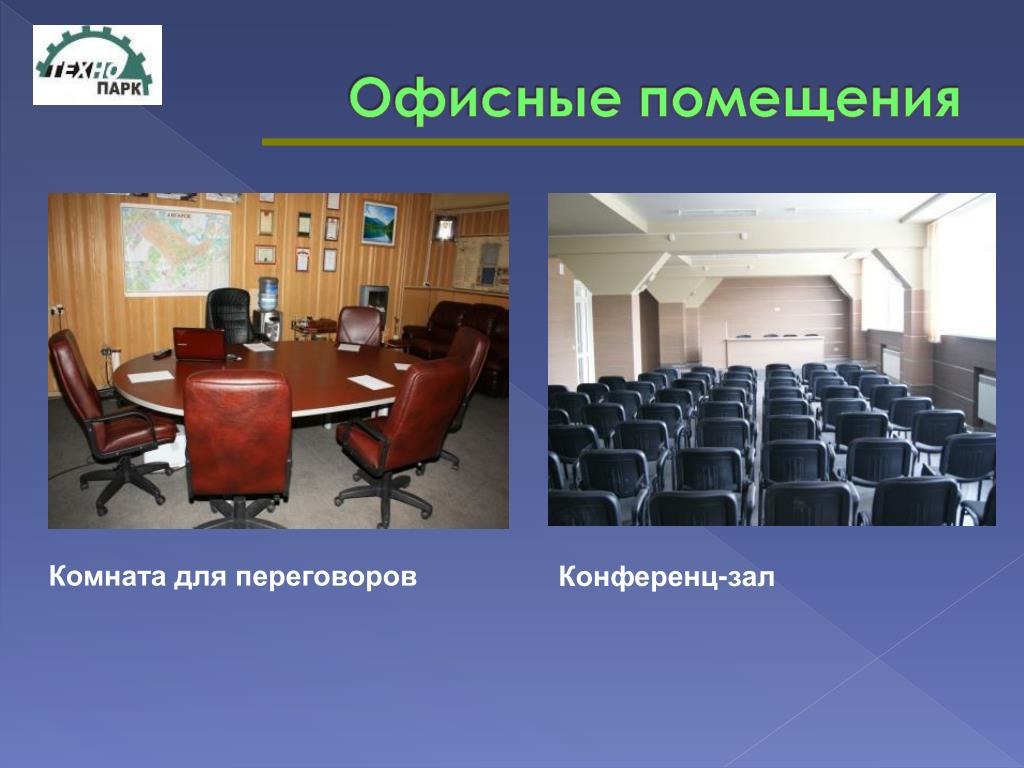 ТЕХНО ПАРК

Офисные помещения

Комната для переговоров

Конференц-зал